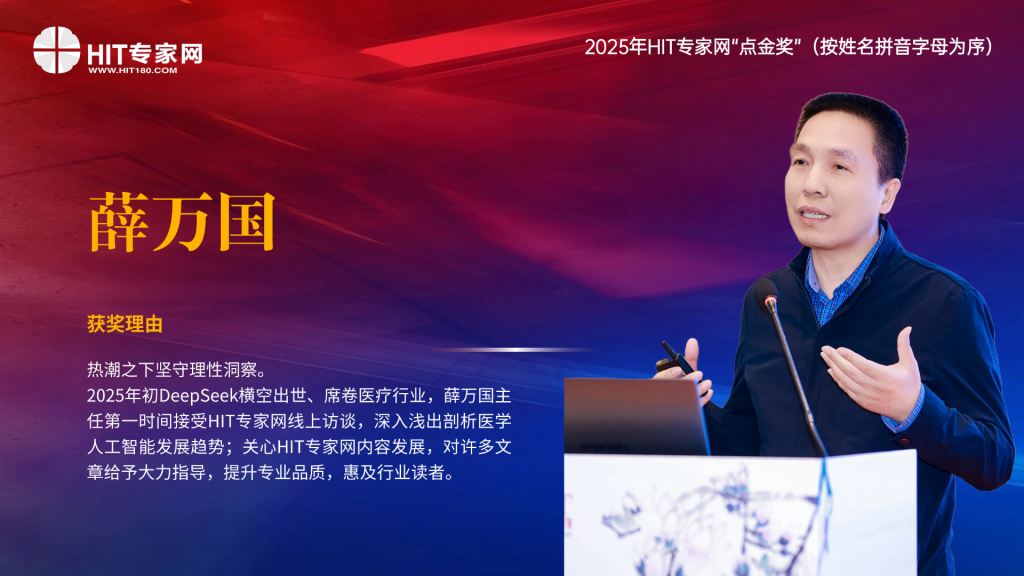 HIT专家网
WWW.HIT180.COM

2025年HIT专家网“点金奖”（按姓名拼音字母为序）

薛万国

获奖理由

热潮之下坚守理性洞察。
2025年初DeepSeek横空出世、席卷医疗行业，薛万国主任第一时间接受HIT专家网线上访谈，深入浅出剖析医学人工智能发展趋势；关心HIT专家网内容发展，对许多文章给予大力指导，提升专业品质，惠及行业读者。